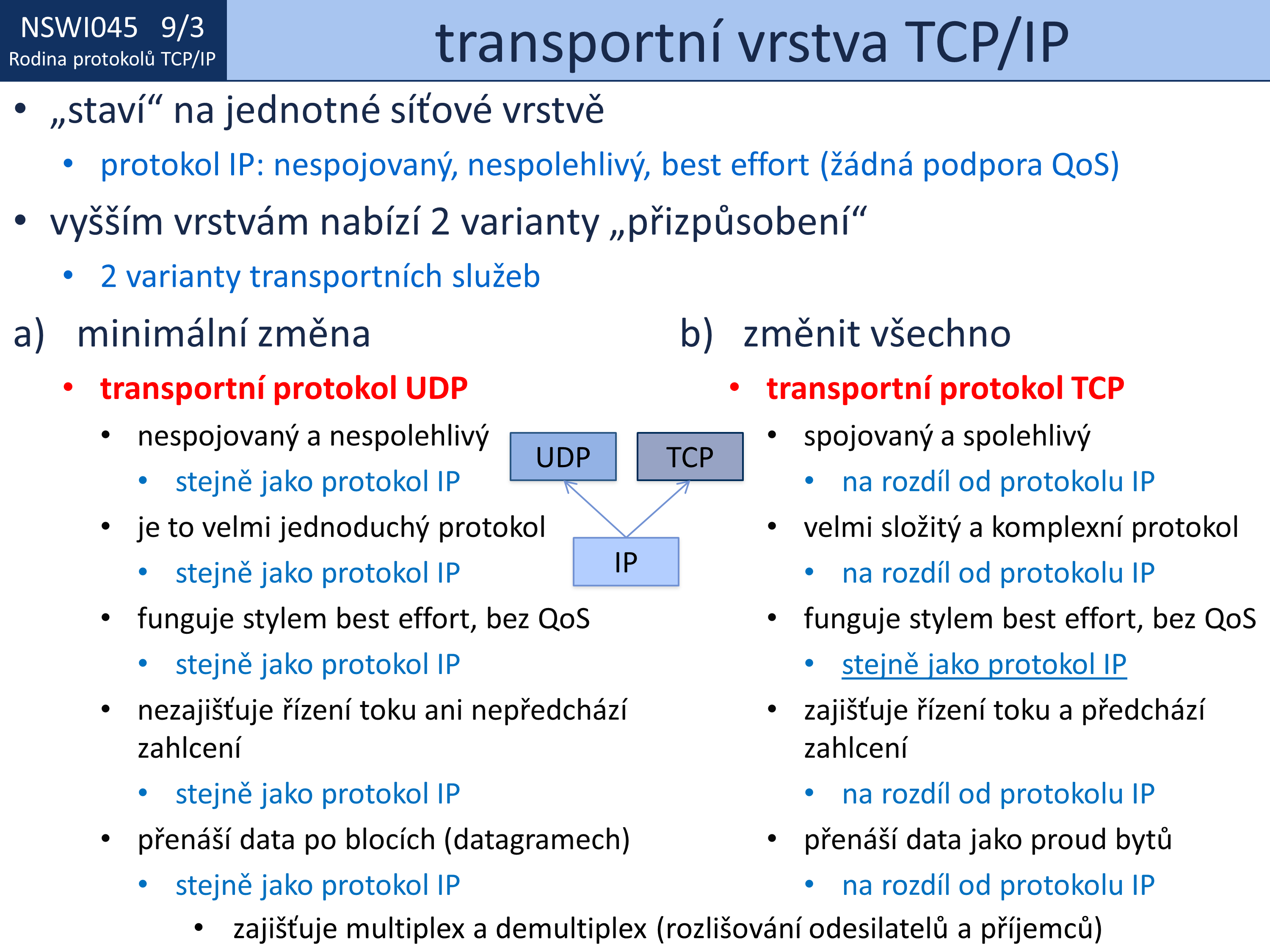 NSWI045 9/3
Rodina protokolů TCP/IP

transportní vrstva TCP/IP

• „staví“ na jednotné síťové vrstvě
  • protokol IP: nespojovaný, nespolehlivý, best effort (žádná podpora QoS)
• vyšším vrstvám nabízí 2 varianty „přizpůsobení“
  • 2 varianty transportních služeb

a) minimální změna
  • transportní protokol UDP
    • nespojovaný a nespolehlivý
      • stejně jako protokol IP
    • je to velmi jednoduchý protokol
      • stejně jako protokol IP
    • funguje stylem best effort, bez QoS
      • stejně jako protokol IP
    • nezajišťuje řízení toku ani nepředchází zahlcení
      • stejně jako protokol IP
    • přenáší data po blocích (datagramech)
      • stejně jako protokol IP

UDP
TCP
IP

b) změnit všechno
  • transportní protokol TCP
    • spojovaný a spolehlivý
      • na rozdíl od protokolu IP
    • velmi složitý a komplexní protokol
      • na rozdíl od protokolu IP
    • funguje stylem best effort, bez QoS
      • stejně jako protokol IP
    • zajišťuje řízení toku a předchází zahlcení
      • na rozdíl od protokolu IP
    • přenáší data jako proud bytů
      • na rozdíl od protokolu IP

• zajišťuje multiplex a demultiplex (rozlišování odesilatelů a příjemců)